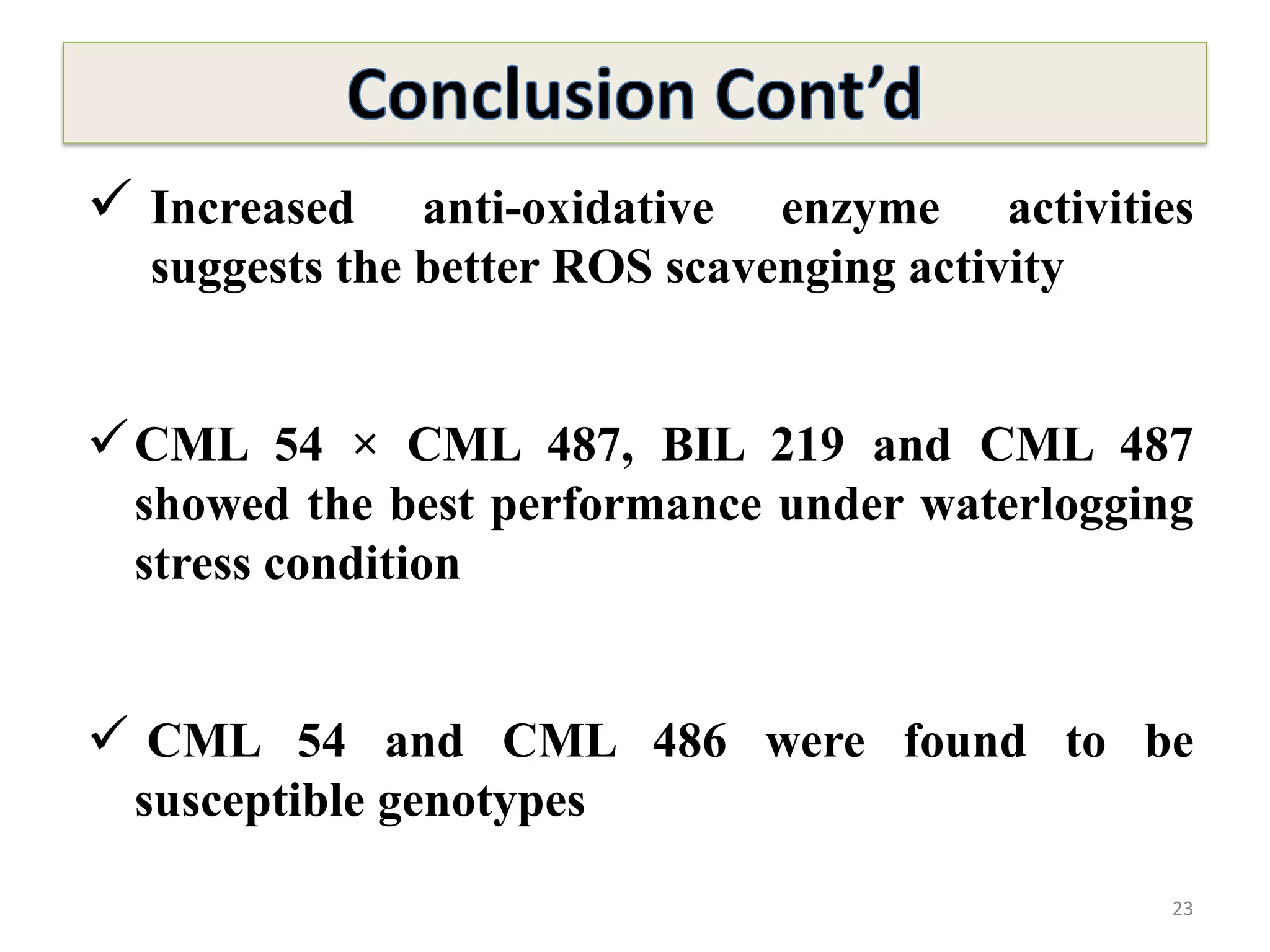 Conclusion Cont’d

✓ Increased anti-oxidative enzyme activities suggests the better ROS scavenging activity

✓ CML 54 × CML 487, BIL 219 and CML 487 showed the best performance under waterlogging stress condition

✓ CML 54 and CML 486 were found to be susceptible genotypes

23